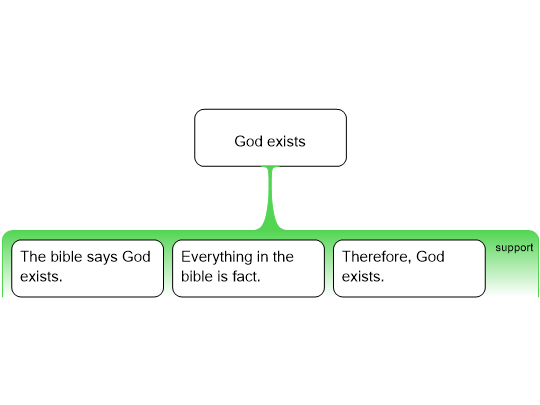 God exists

The bible says God exists.

Everything in the bible is fact.

Therefore, God exists.

support